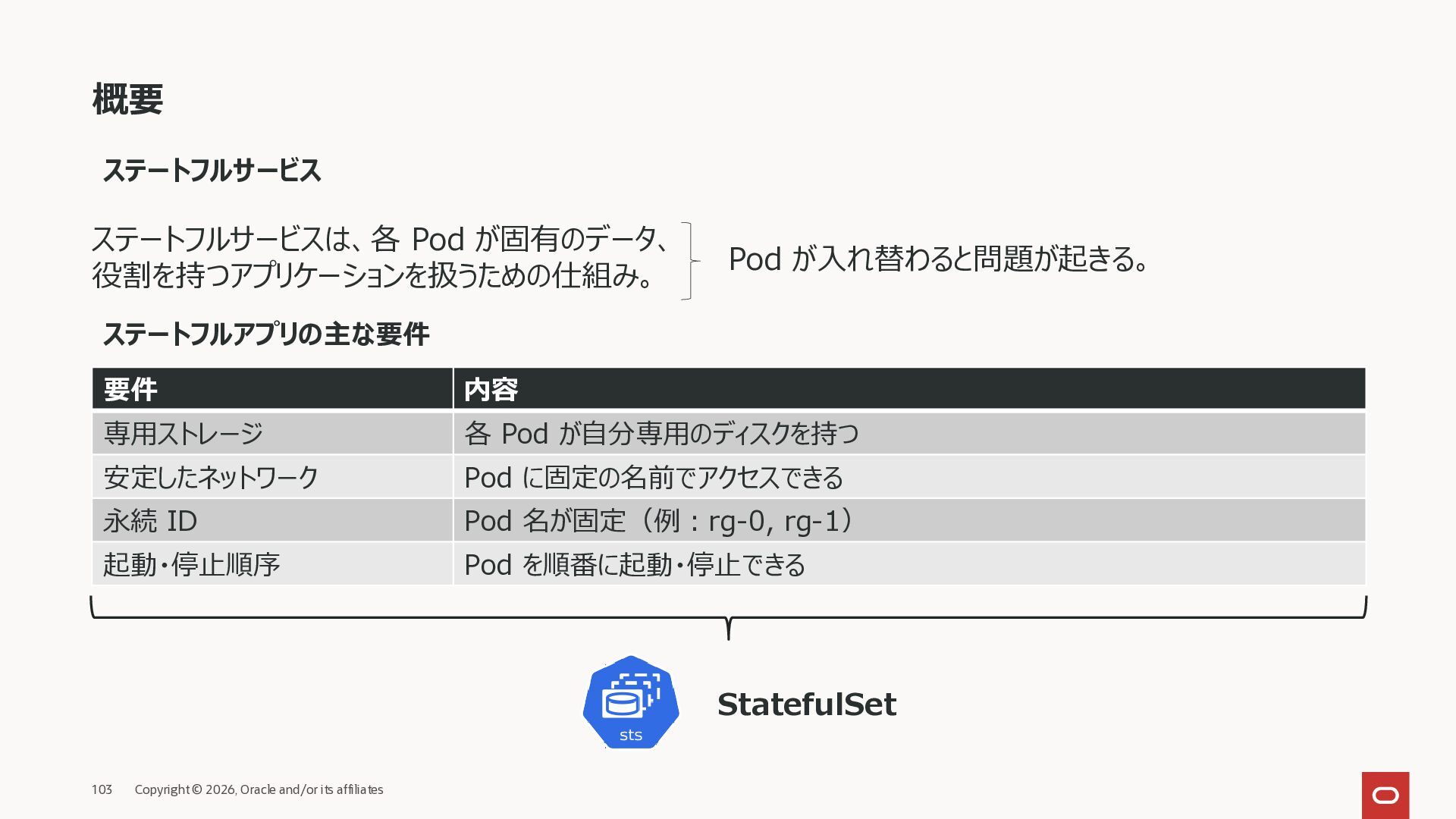 概要

ステートフルサービス

ステートフルサービスは、各 Pod が固有のデータ、役割を持つアプリケーションを扱うための仕組み。

Pod が入れ替わると問題が起きる。

ステートフルアプリの主な要件

| 要件 | 内容 |
|---|---|
| 専用ストレージ | 各 Pod が自分専用のディスクを持つ |
| 安定したネットワーク | Pod に固定の名前でアクセスできる |
| 永続 ID | Pod 名が固定（例：rg-0, rg-1） |
| 起動・停止順序 | Pod を順番に起動・停止できる |

sts

StatefulSet

103 Copyright © 2026, Oracle and/or its affiliates